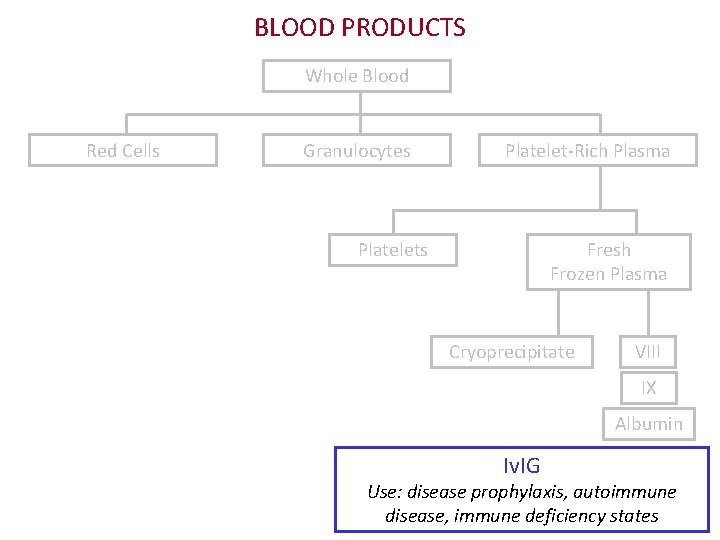 BLOOD PRODUCTS

Whole Blood

Red Cells

Granulocytes

Platelet-Rich Plasma

Platelets

Fresh Frozen Plasma

Cryoprecipitate

VIII

IX

Albumin

IvIG

Use: disease prophylaxis, autoimmune disease, immune deficiency states